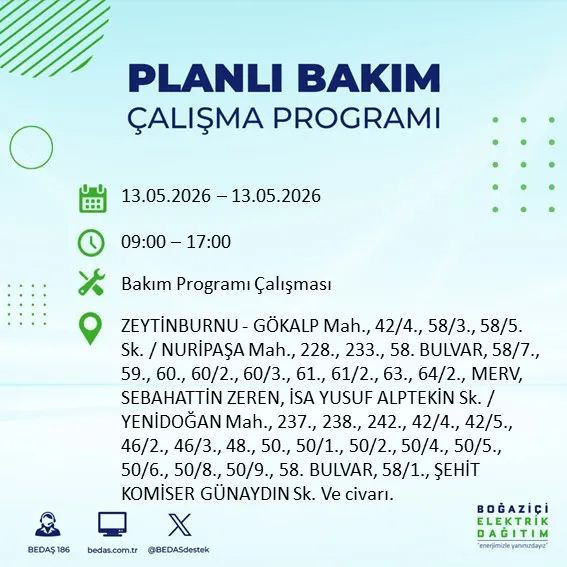 PLANLI BAKIM
ÇALIŞMA PROGRAMI

13.05.2026 – 13.05.2026

09:00 – 17:00

Bakım Programı Çalışması

ZEYTİNBURNU - GÖKALP Mah., 42/4., 58/3., 58/5. Sk. / NURİPAŞA Mah., 228., 233., 58. BULVAR, 58/7., 59., 60., 60/2., 60/3., 61., 61/2., 63., 64/2., MERV, SEBAHATTİN ZEREN, İSA YUSUF ALPTEKİN Sk. / YENİDOĞAN Mah., 237., 238., 242., 42/4., 42/5., 46/2., 46/3., 48., 50., 50/1., 50/2., 50/4., 50/5., 50/6., 50/8., 50/9., 58. BULVAR, 58/1., ŞEHİT KOMİSER GÜNAYDIN Sk. Ve civarı.

BEDAŞ 186
bedas.com.tr
@BEDASdestek

BOĞAZİÇİ
ELEKTRİK
DAĞITIM
"enerjimizle yanınızdayız"